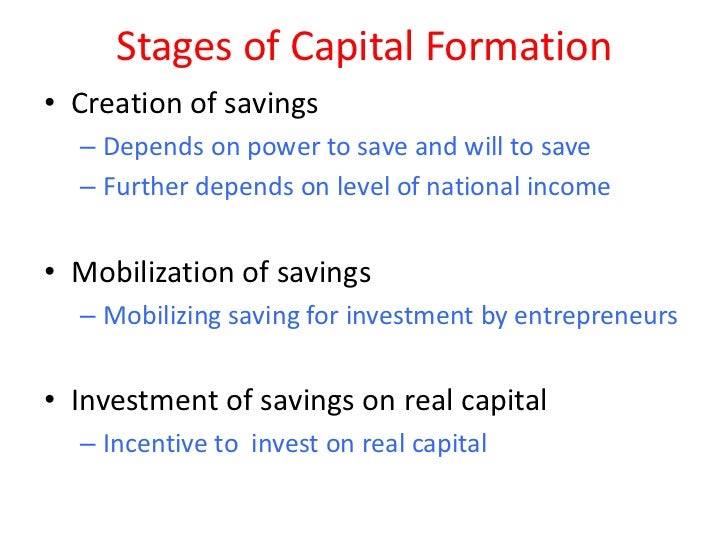 Stages of Capital Formation

• Creation of savings
– Depends on power to save and will to save
– Further depends on level of national income

• Mobilization of savings
– Mobilizing saving for investment by entrepreneurs

• Investment of savings on real capital
– Incentive to invest on real capital